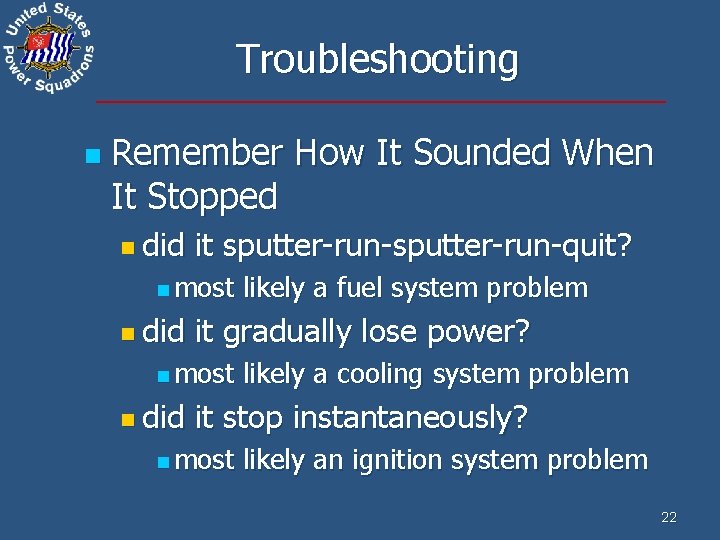 United States Power Squadrons

Troubleshooting

Remember How It Sounded When It Stopped

did it sputter-run-sputter-run-quit?

most likely a fuel system problem

did it gradually lose power?

most likely a cooling system problem

did it stop instantaneously?

most likely an ignition system problem

22